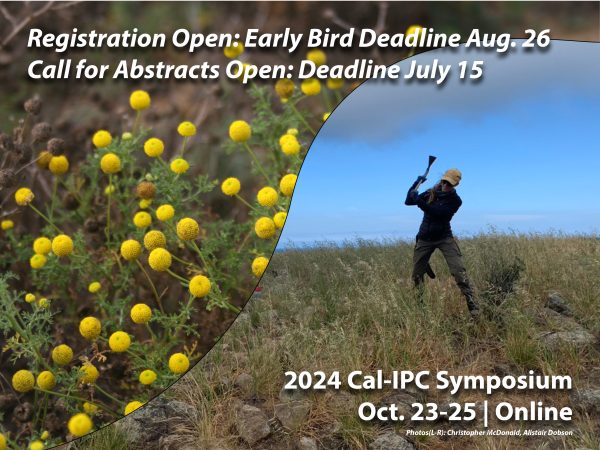 Registration Open: Early Bird Deadline Aug. 26
Call for Abstracts Open: Deadline July 15

2024 Cal-IPC Symposium
Oct. 23-25 | Online

Photos(L-R): Christopher McDonald, Alistair Dobson